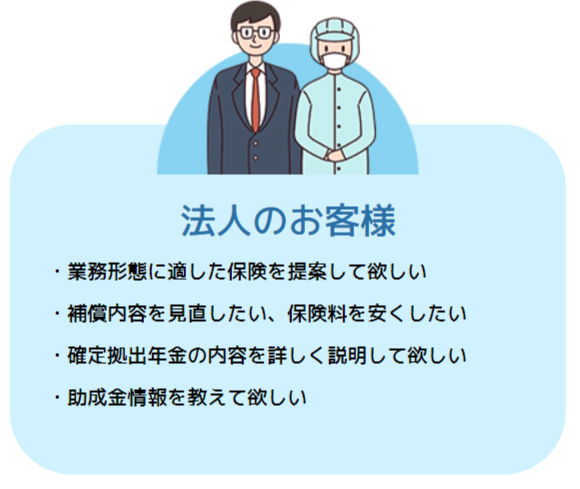 法人のお客様

・業務形態に適した保険を提案して欲しい

・補償内容を見直したい、保険料を安くしたい

・確定拠出年金の内容を詳しく説明して欲しい

・助成金情報を教えて欲しい